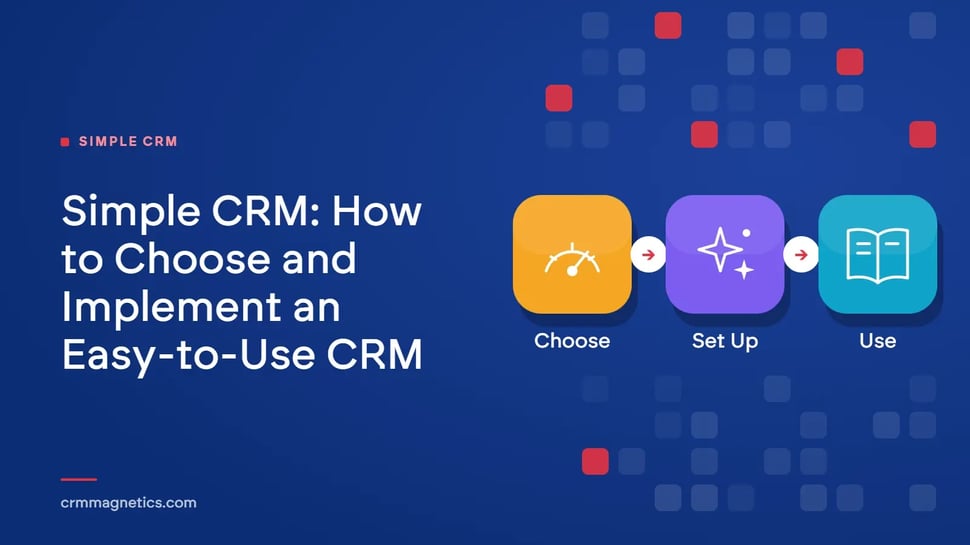 SIMPLE CRM

Simple CRM: How to Choose and Implement an Easy-to-Use CRM

Choose

Set Up

Use

crmmagnetics.com